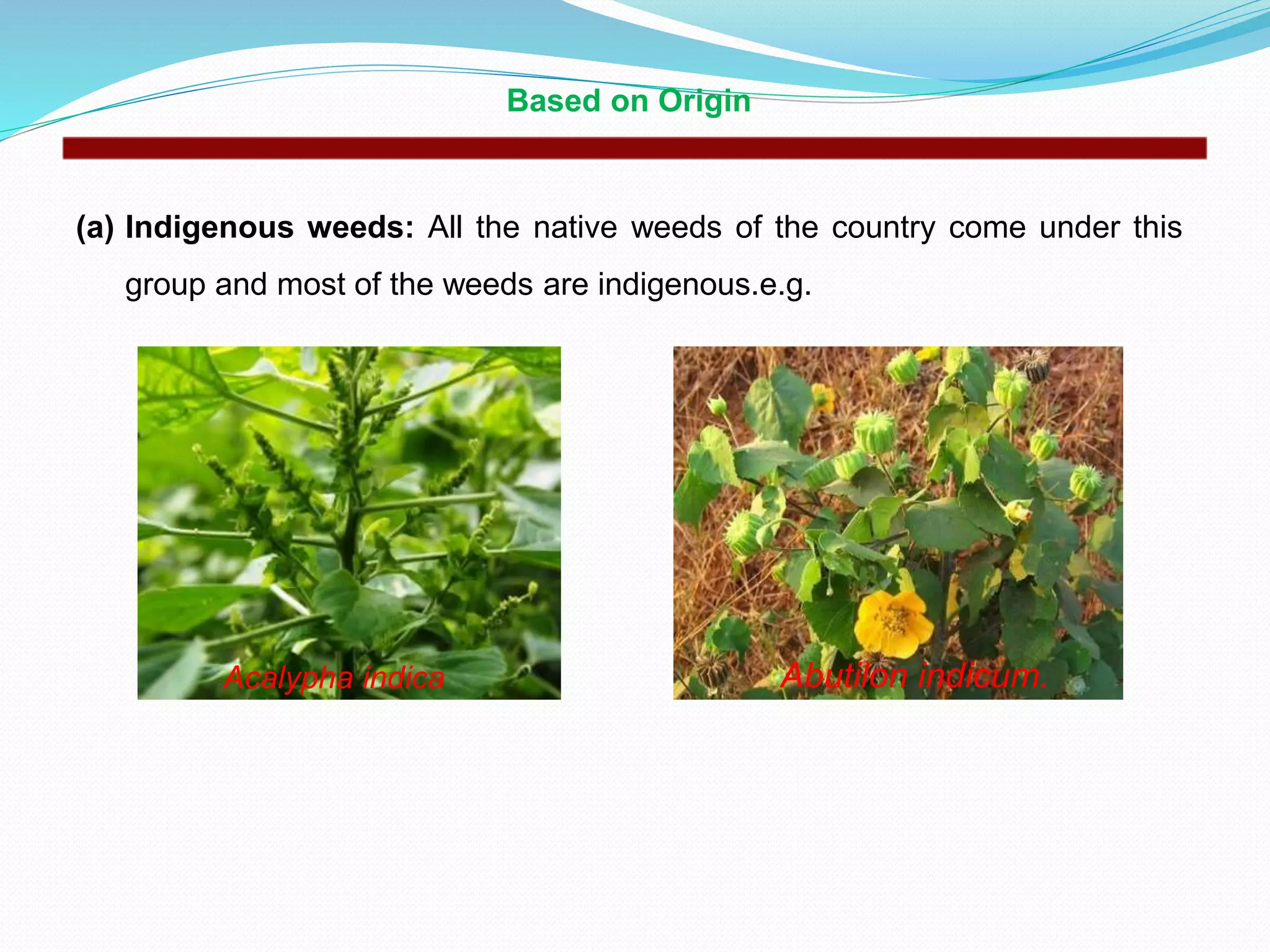 Based on Origin

(a) Indigenous weeds: All the native weeds of the country come under this group and most of the weeds are indigenous.e.g.

Acalypha indica

Abutilon indicum.